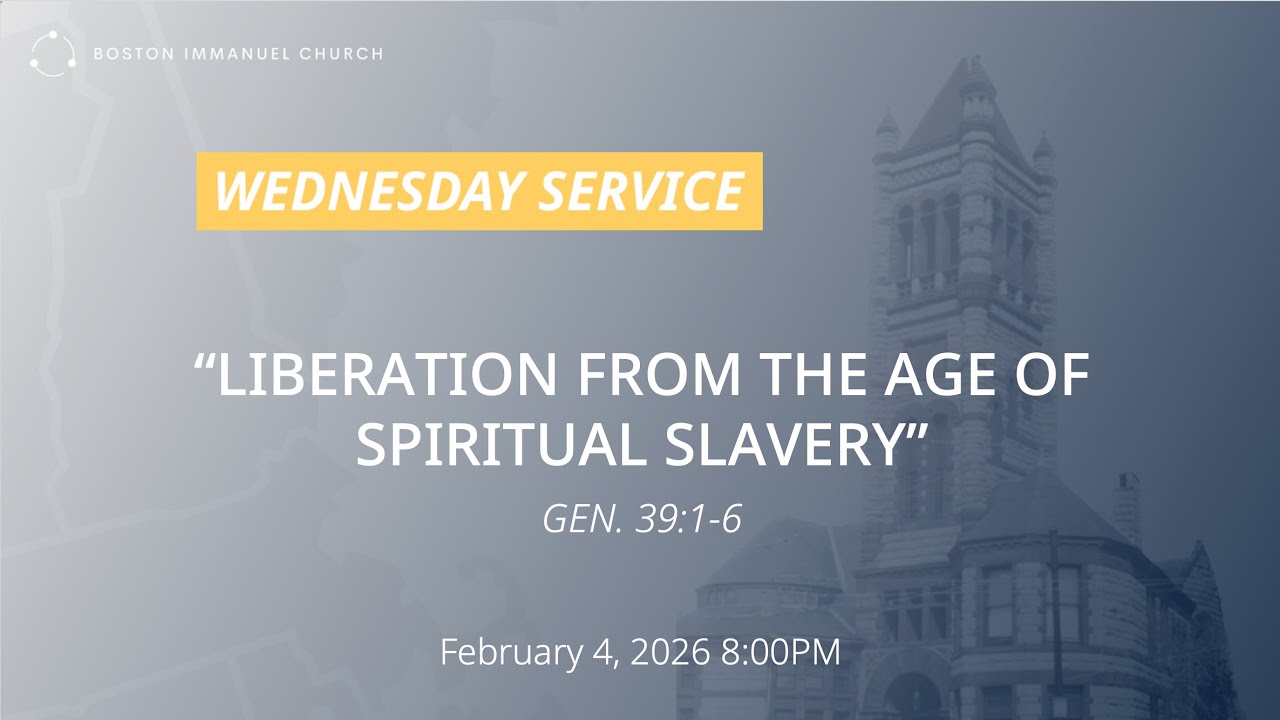 BOSTON IMMANUEL CHURCH

WEDNESDAY SERVICE

“LIBERATION FROM THE AGE OF SPIRITUAL SLAVERY”

GEN. 39:1-6

February 4, 2026 8:00PM